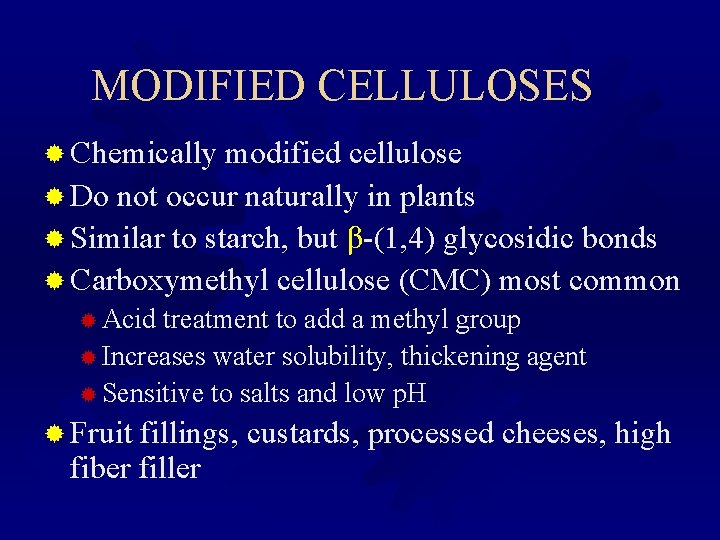 MODIFIED CELLULOSES

Chemically modified cellulose

Do not occur naturally in plants

Similar to starch, but $\beta$-(1,4) glycosidic bonds

Carboxymethyl cellulose (CMC) most common

Acid treatment to add a methyl group

Increases water solubility, thickening agent

Sensitive to salts and low pH

Fruit fillings, custards, processed cheeses, high fiber filler